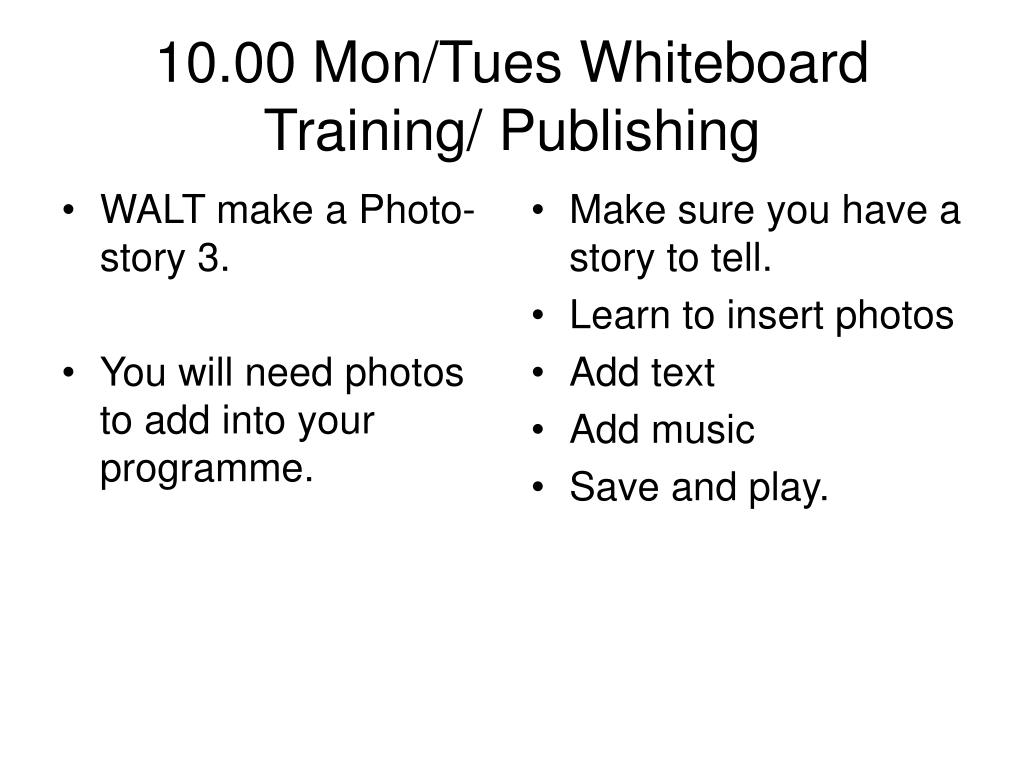 10.00 Mon/Tues Whiteboard Training/ Publishing

• WALT make a Photo-story 3.

• You will need photos to add into your programme.

• Make sure you have a story to tell.
• Learn to insert photos
• Add text
• Add music
• Save and play.